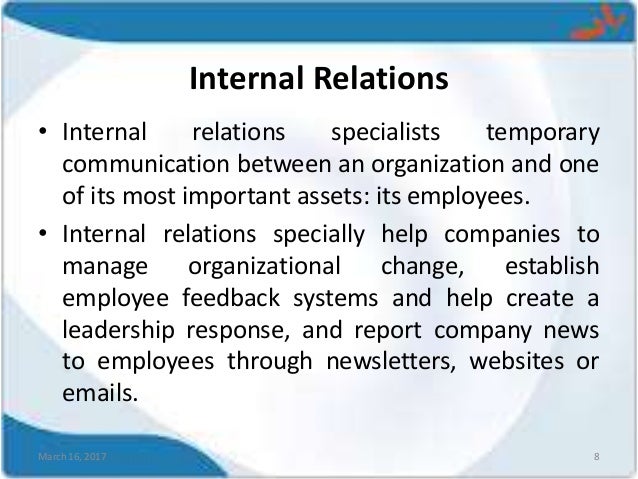 Internal Relations

• Internal relations specialists temporary communication between an organization and one of its most important assets: its employees.

• Internal relations specially help companies to manage organizational change, establish employee feedback systems and help create a leadership response, and report company news to employees through newsletters, websites or emails.

March 16, 2017

8